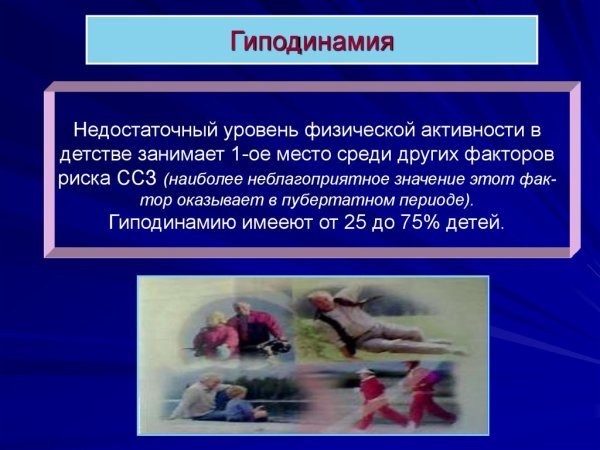 Гиподинамия

Недостаточный уровень физической активности в детстве занимает 1-ое место среди других факторов риска ССЗ (наиболее неблагоприятное значение этот фактор оказывает в пубертатном периоде).
Гиподинамию имееют от 25 до 75% детей.